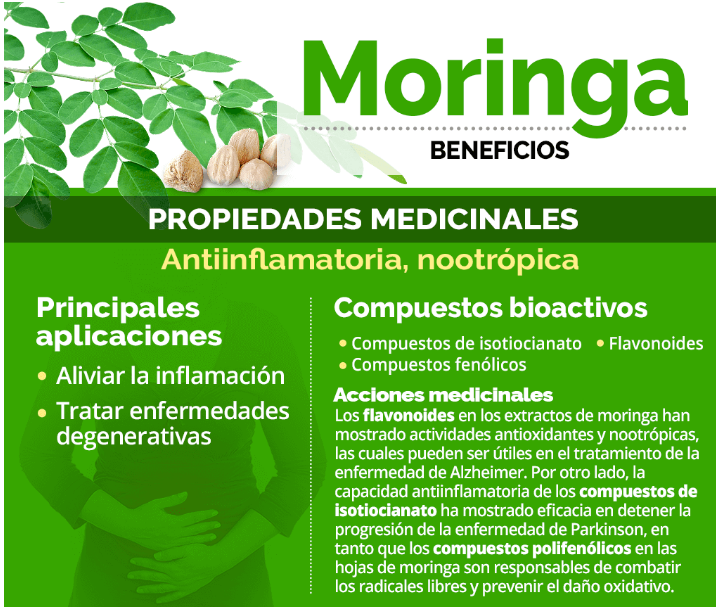 Moringa
BENEFICIOS

PROPIEDADES MEDICINALES
Antiinflamatoria, nootrópica

Principales aplicaciones
• Aliviar la inflamación
• Tratar enfermedades degenerativas

Compuestos bioactivos
• Compuestos de isotiocianato • Flavonoides
• Compuestos fenólicos

Acciones medicinales
Los flavonoides en los extractos de moringa han mostrado actividades antioxidantes y nootrópicas, las cuales pueden ser útiles en el tratamiento de la enfermedad de Alzheimer. Por otro lado, la capacidad antiinflamatoria de los compuestos de isotiocianato ha mostrado eficacia en detener la progresión de la enfermedad de Parkinson, en tanto que los compuestos polifenólicos en las hojas de moringa son responsables de combatir los radicales libres y prevenir el daño oxidativo.